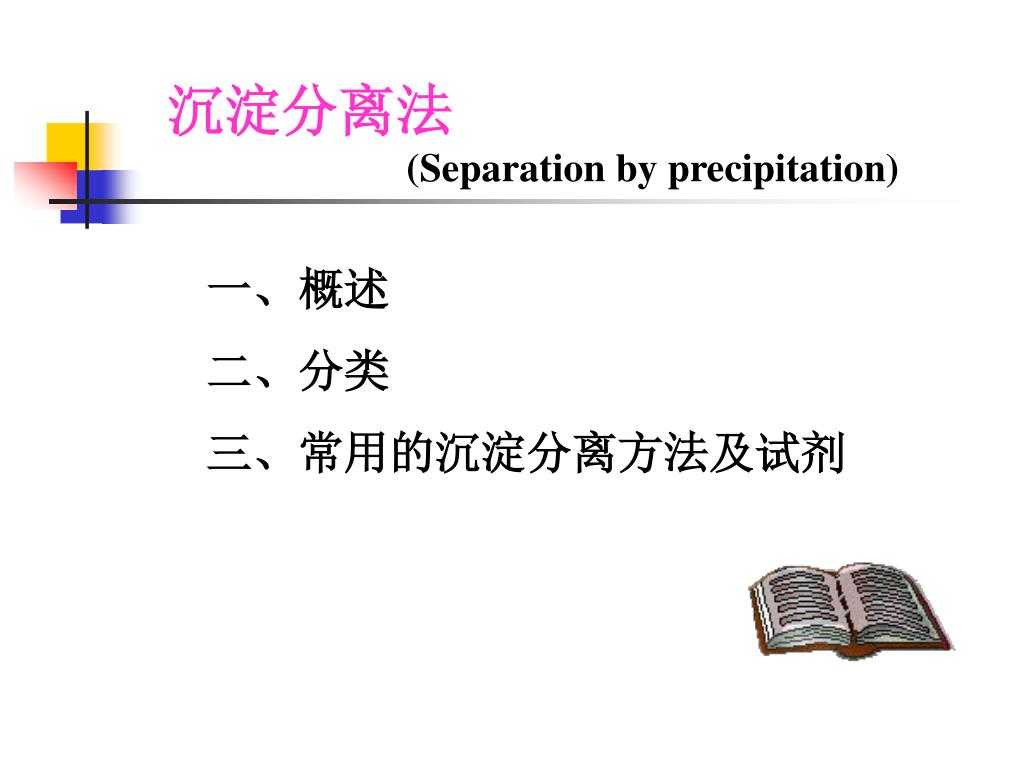 沉淀分离法

(Separation by precipitation)

一、概述

二、分类

三、常用的沉淀分离方法及试剂